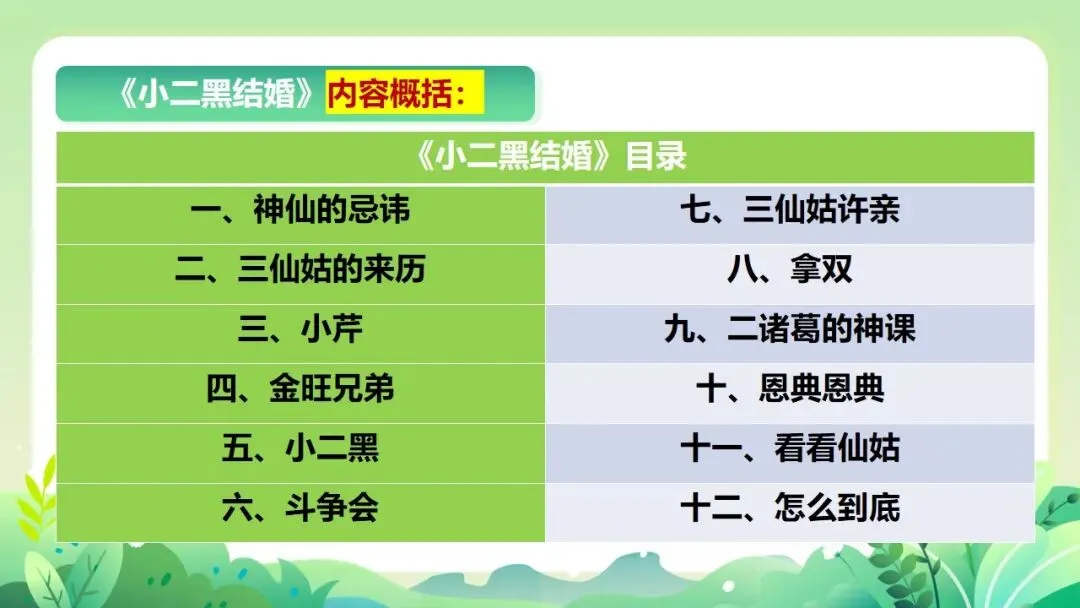 《小二黑结婚》内容概括：

| 《小二黑结婚》目录 | |
|---|---|
| 一、神仙的忌讳 | 七、三仙姑许亲 |
| 二、三仙姑的来历 | 八、拿双 |
| 三、小芹 | 九、二诸葛的神课 |
| 四、金旺兄弟 | 十、恩典恩典 |
| 五、小二黑 | 十一、看看仙姑 |
| 六、斗争会 | 十二、怎么到底 |